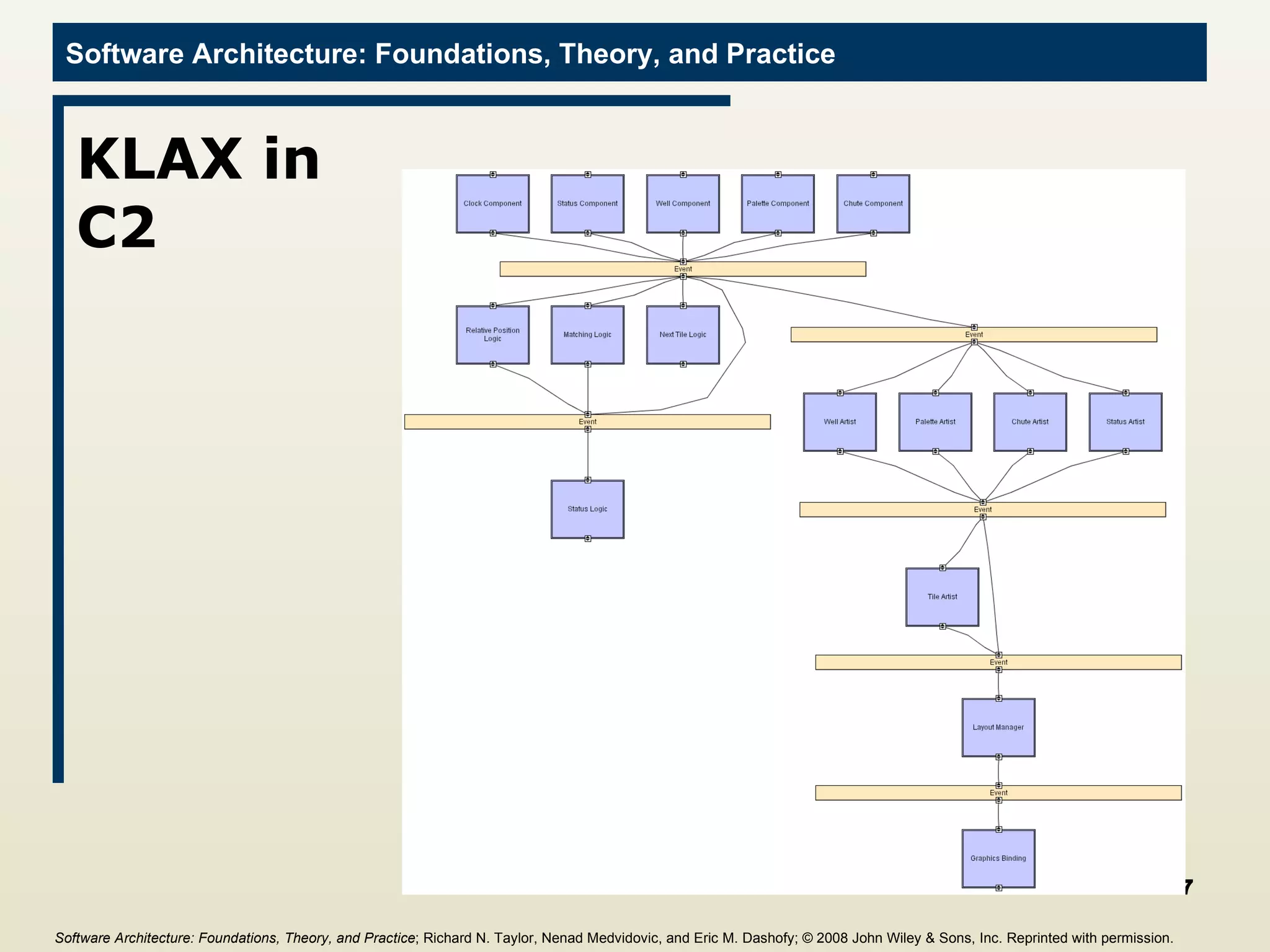 Software Architecture: Foundations, Theory, and Practice

KLAX in C2

Clock Component
Status Component
Well Component
Palette Component
Chute Component

Event

Relative Position Logic
Matching Logic
Next Tile Logic

Event

Event

Well Artist
Palette Artist
Chute Artist
Status Artist

Status Logic

Event

Tile Artist

Event

Layout Manager

Event

Graphics Binding

7

Software Architecture: Foundations, Theory, and Practice; Richard N. Taylor, Nenad Medvidovic, and Eric M. Dashofy; © 2008 John Wiley & Sons, Inc. Reprinted with permission.